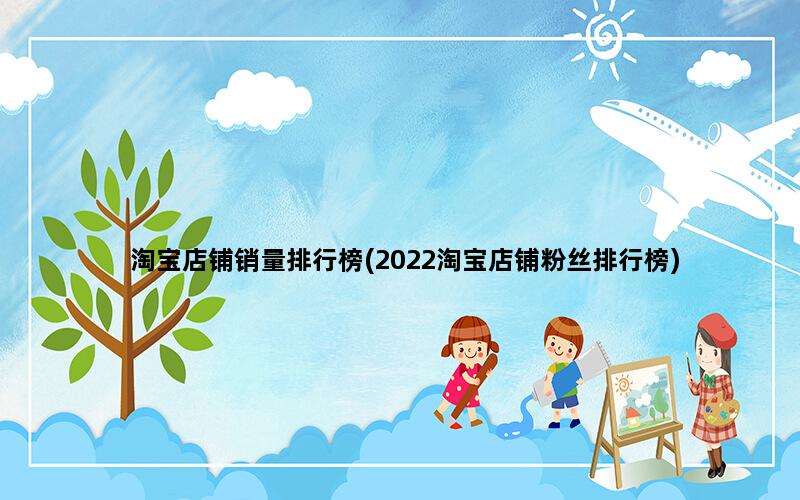 淘宝店铺销量排行榜(2022淘宝店铺粉丝排行榜)